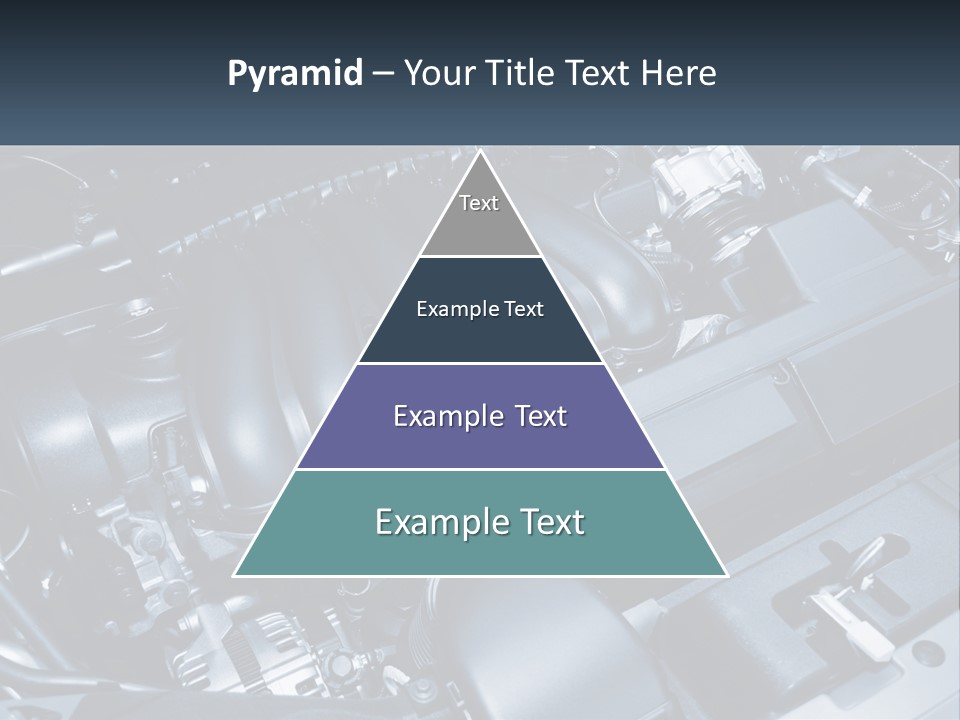 Pyramid – Your Title Text Here

Text

Example Text

Example Text

Example Text